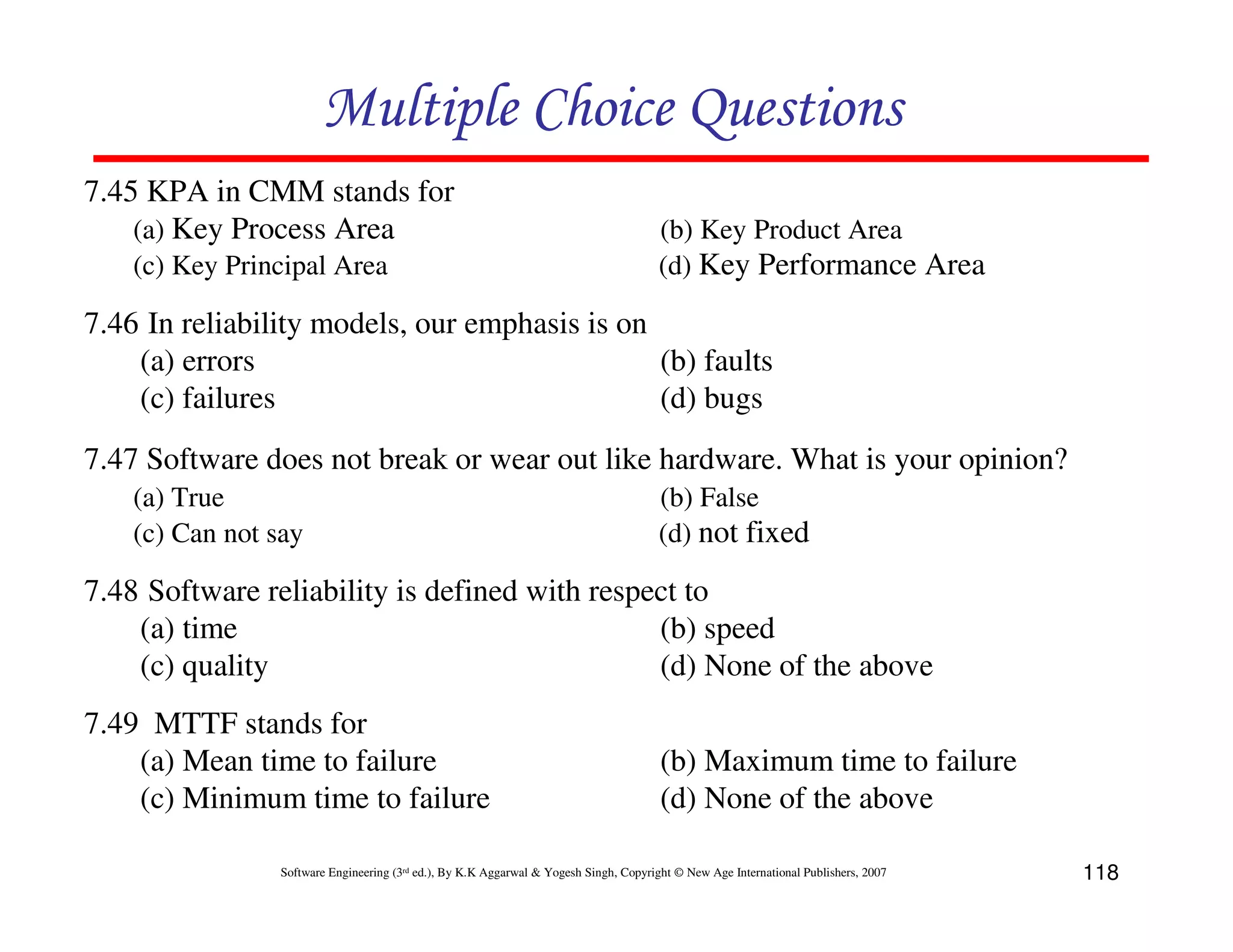 Multiple Choice Questions

7.45 KPA in CMM stands for
(a) Key Process Area
(b) Key Product Area
(c) Key Principal Area
(d) Key Performance Area

7.46 In reliability models, our emphasis is on
(a) errors
(b) faults
(c) failures
(d) bugs

7.47 Software does not break or wear out like hardware. What is your opinion?
(a) True
(b) False
(c) Can not say
(d) not fixed

7.48 Software reliability is defined with respect to
(a) time
(b) speed
(c) quality
(d) None of the above

7.49 MTTF stands for
(a) Mean time to failure
(b) Maximum time to failure
(c) Minimum time to failure
(d) None of the above

Software Engineering (3rd ed.), By K.K Aggarwal & Yogesh Singh, Copyright © New Age International Publishers, 2007

118